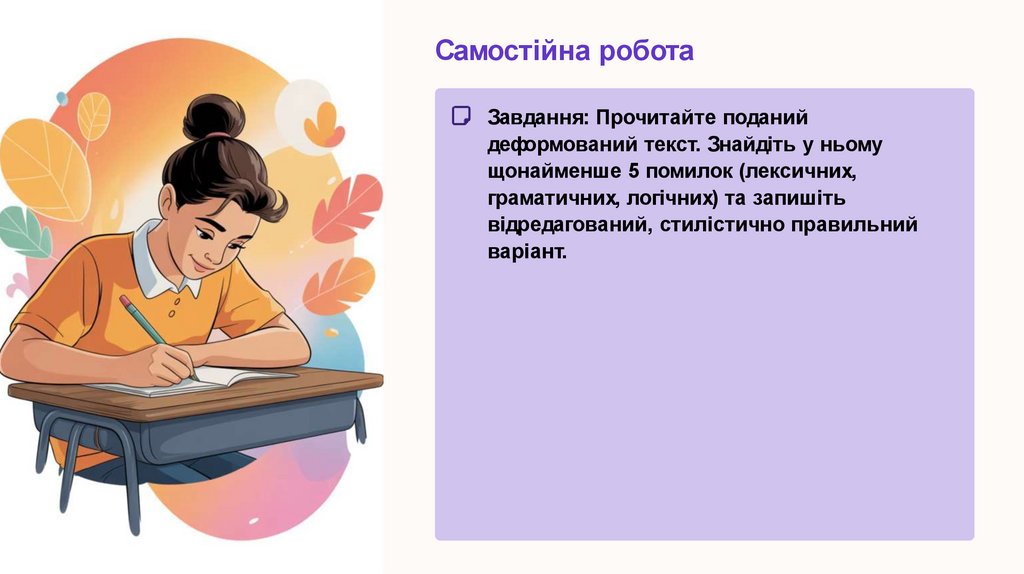 Самостійна робота

Завдання: Прочитайте поданий деформований текст. Знайдіть у ньому щонайменше 5 помилок (лексичних, граматичних, логічних) та запишіть відредагований, стилістично правильний варіант.